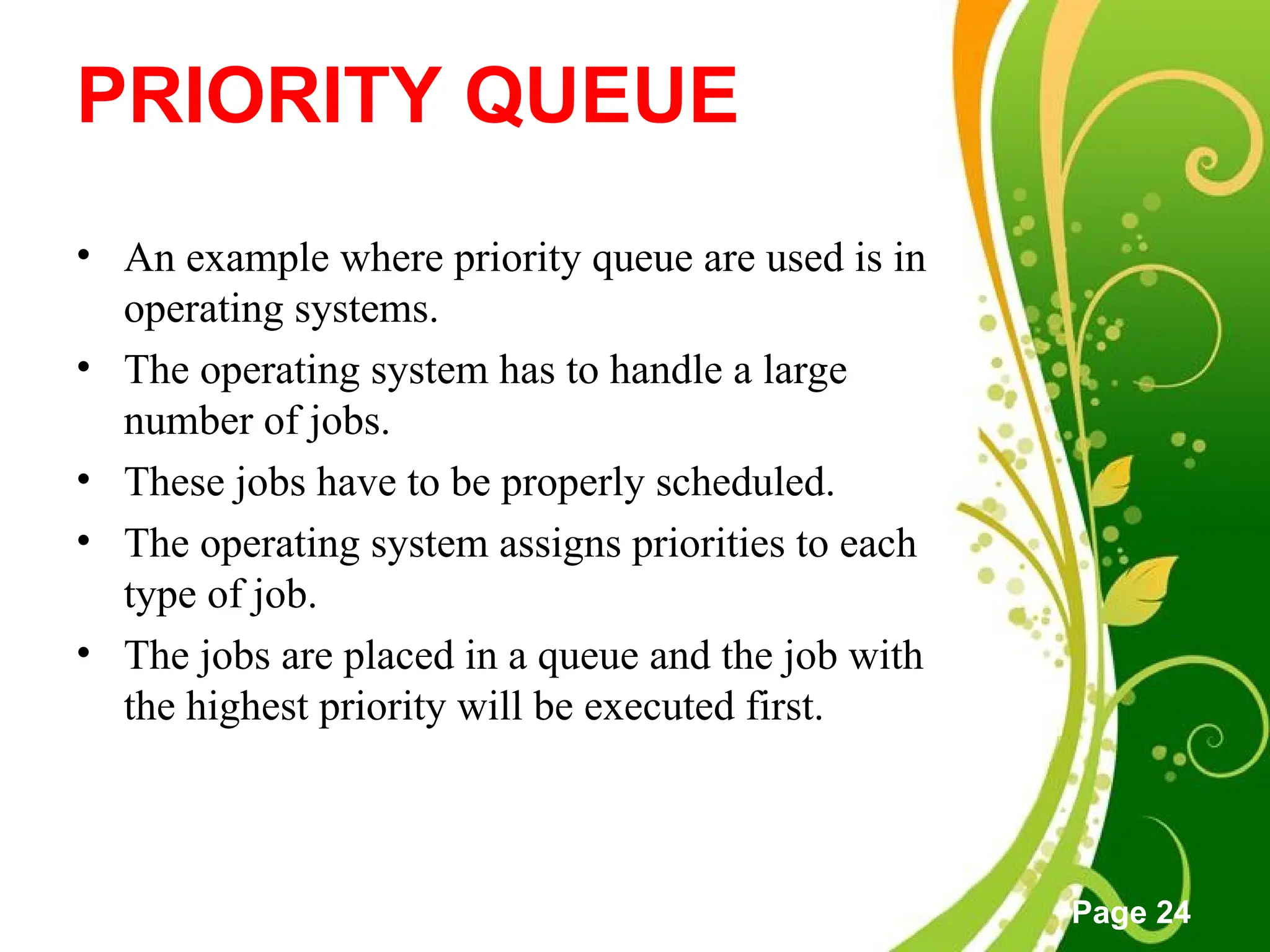 PRIORITY QUEUE

• An example where priority queue are used is in operating systems.
• The operating system has to handle a large number of jobs.
• These jobs have to be properly scheduled.
• The operating system assigns priorities to each type of job.
• The jobs are placed in a queue and the job with the highest priority will be executed first.

Page 24